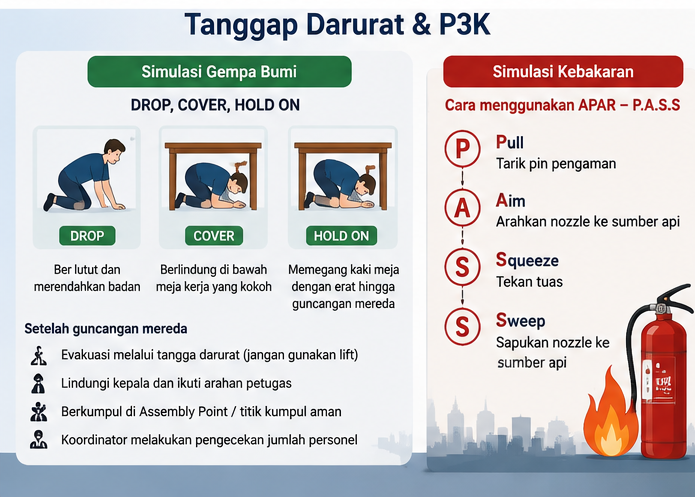 Tanggap Darurat & P3K

Simulasi Gempa Bumi

DROP, COVER, HOLD ON

DROP

Ber lutut dan merendahkan badan

COVER

Berlindung di bawah meja kerja yang kokoh

HOLD ON

Memegang kaki meja dengan erat hingga guncangan mereda

Setelah guncangan mereda

Evakuasi melalui tangga darurat (jangan gunakan lift)

Lindungi kepala dan ikuti arahan petugas

Berkumpul di Assembly Point / titik kumpul aman

Koordinator melakukan pengecekan jumlah personel

Simulasi Kebakaran

Cara menggunakan APAR – P.A.S.S

P Pull
Tarik pin pengaman

A Aim
Arahkan nozzle ke sumber api

S Squeeze
Tekan tuas

S Sweep
Sapukan nozzle ke sumber api